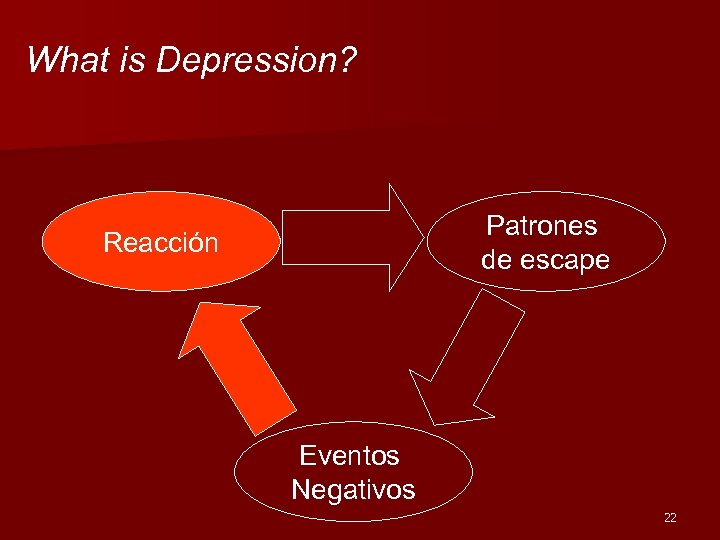 What is Depression?

Reacción

Patrones de escape

Eventos Negativos

22